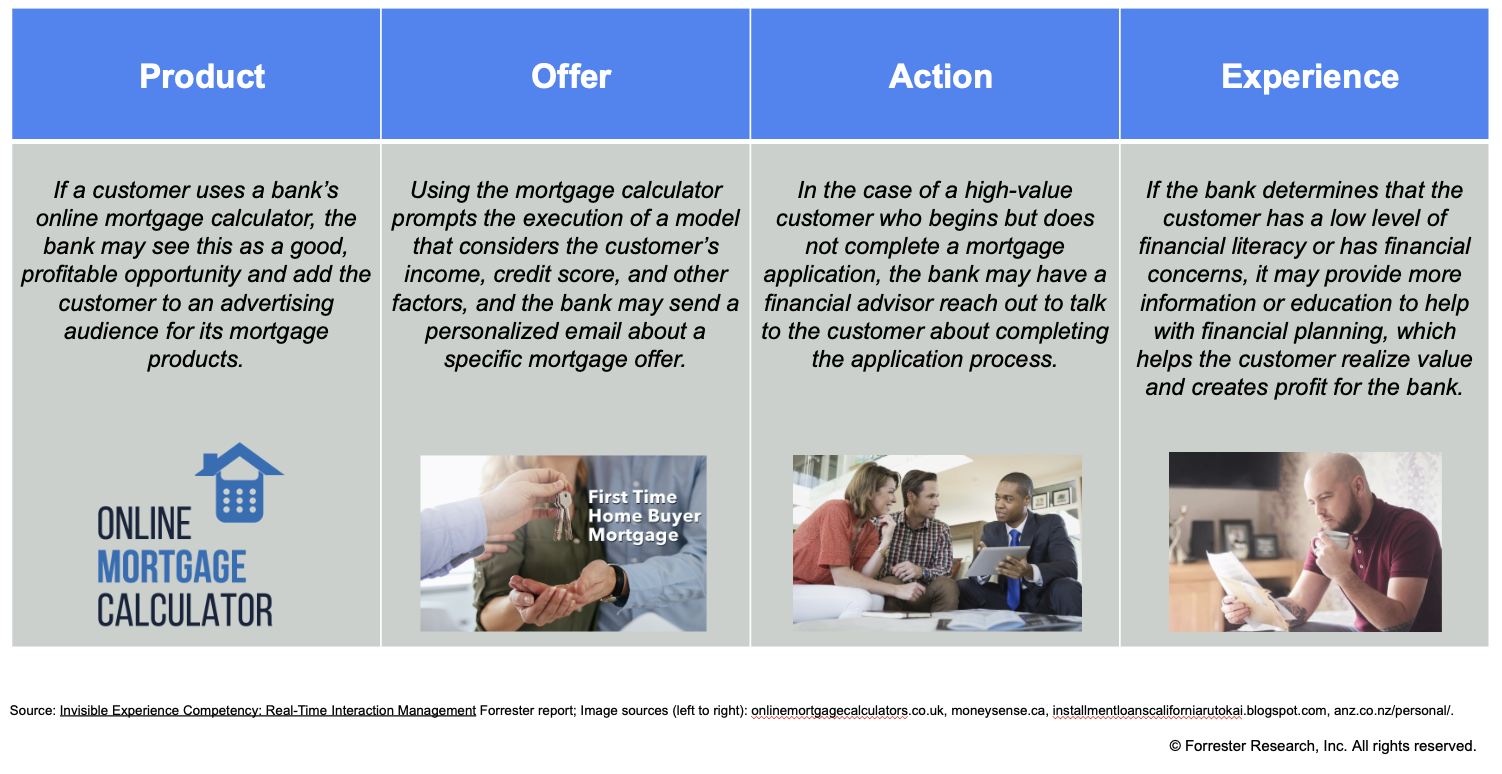 | Product | Offer | Action | Experience |
|---|---|---|---|
| If a customer uses a bank's online mortgage calculator, the bank may see this as a good, profitable opportunity and add the customer to an advertising audience for its mortgage products. | Using the mortgage calculator prompts the execution of a model that considers the customer's income, credit score, and other factors, and the bank may send a personalized email about a specific mortgage offer. | In the case of a high-value customer who begins but does not complete a mortgage application, the bank may have a financial advisor reach out to talk to the customer about completing the application process. | If the bank determines that the customer has a low level of financial literacy or has financial concerns, it may provide more information or education to help with financial planning, which helps the customer realize value and creates profit for the bank. |
| ONLINE MORTGAGE CALCULATOR | First Time Home Buyer Mortgage | | |

Source: Invisible Experience Competency: Real-Time Interaction Management Forrester report; Image sources (left to right): onlinemortgagecalculators.co.uk, moneysense.ca, installmentloanscaliforniarutokai.blogspot.com, anz.co.nz/personal/.

© Forrester Research, Inc. All rights reserved.